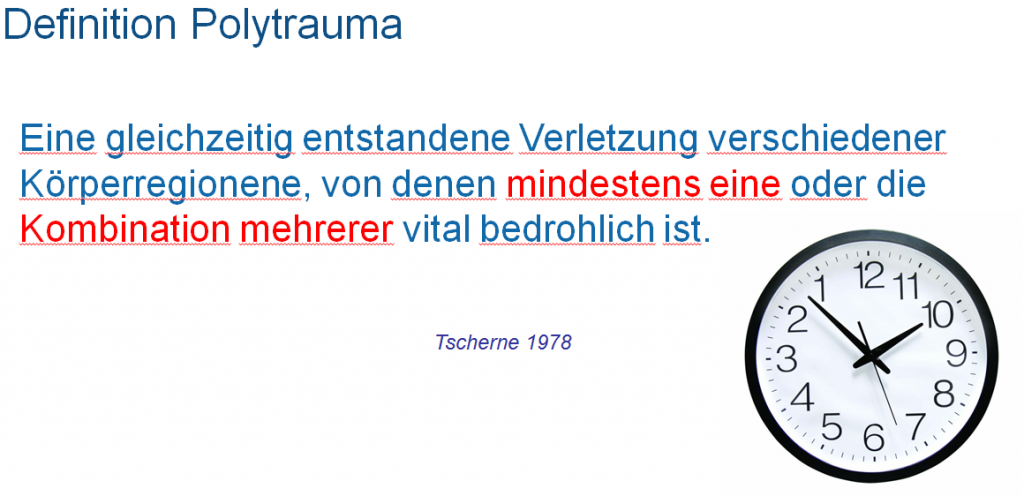 Definition Polytrauma

Eine gleichzeitig entstandene Verletzung verschiedener Körperregionene, von denen mindestens eine oder die Kombination mehrerer vital bedrohlich ist.

Tscherne 1978

12 11 10 9 8 7 6 5 4 3 2 1